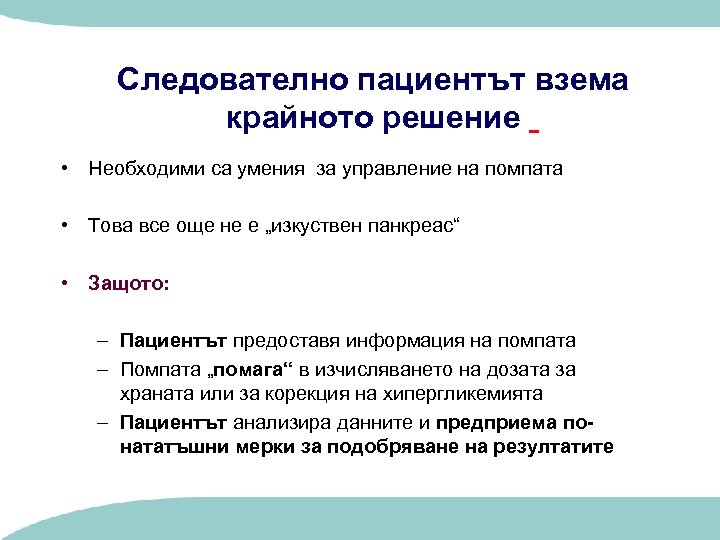 Следователно пациентът взема крайното решение

• Необходими са умения за управление на помпата

• Това все още не е „изкуствен панкреас“

• Защото:

– Пациентът предоставя информация на помпата
– Помпата „помага“ в изчисляването на дозата за храната или за корекция на хипергликемията
– Пациентът анализира данните и предприема по-нататъшни мерки за подобряване на резултатите